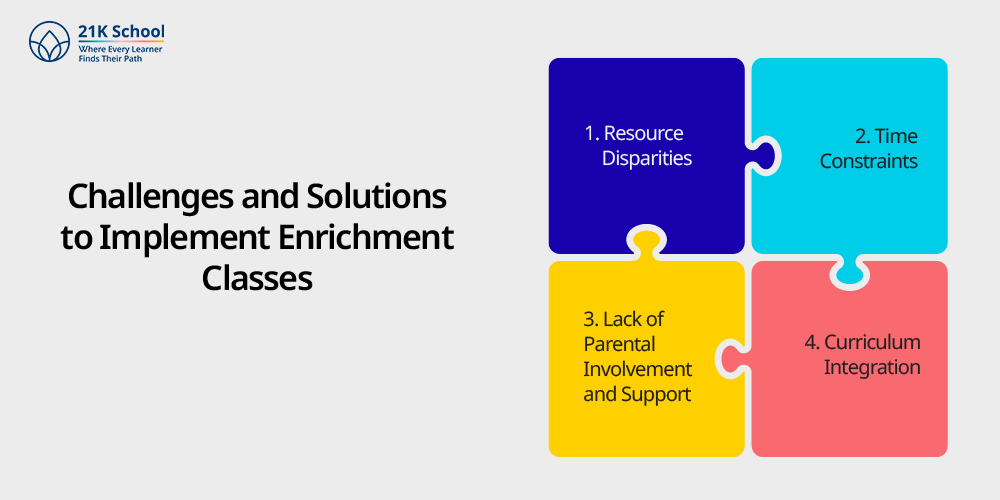 21K School
Where Every Learner Finds Their Path

Challenges and Solutions to Implement Enrichment Classes

1. Resource Disparities

2. Time Constraints

3. Lack of Parental Involvement and Support

4. Curriculum Integration